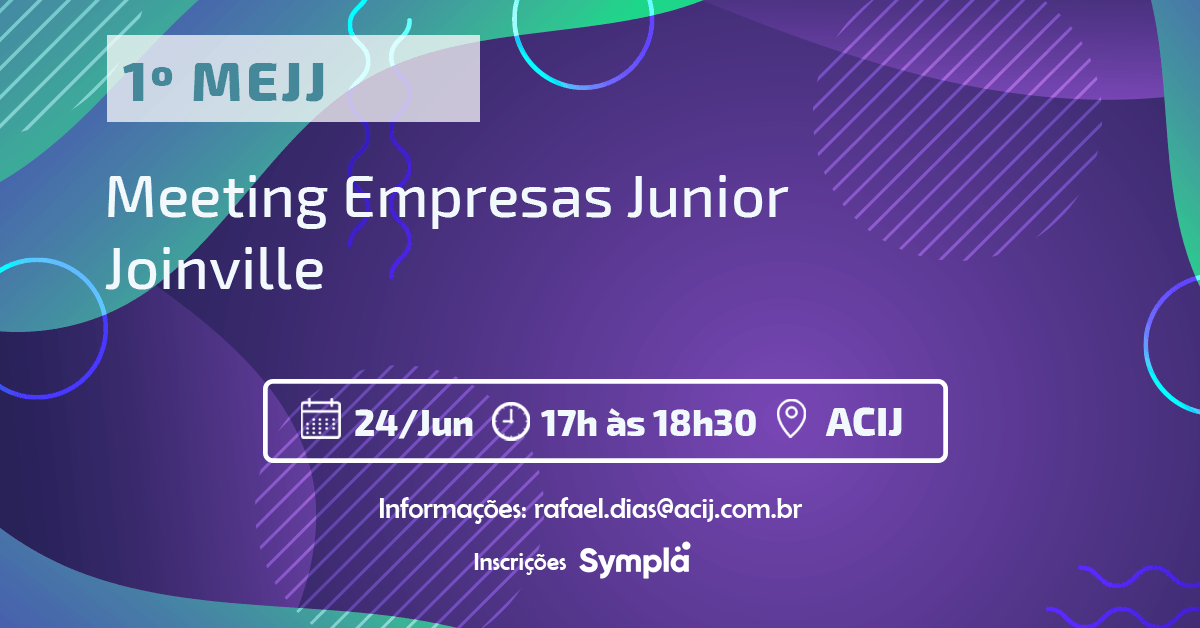 1º MEJJ

Meeting Empresas Junior Joinville

24/Jun 17h às 18h30 ACIJ

Informações: rafael.dias@acij.com.br

Inscrições Sympla